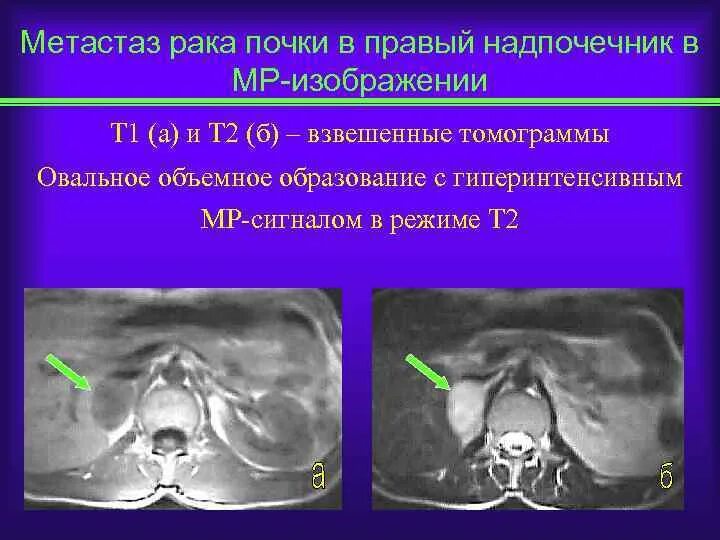 Метастаз рака почки в правый надпочечник в МР-изображении

Т1 (а) и Т2 (б) – взвешенные томограммы

Овальное объемное образование с гиперинтенсивным МР-сигналом в режиме Т2

а

б